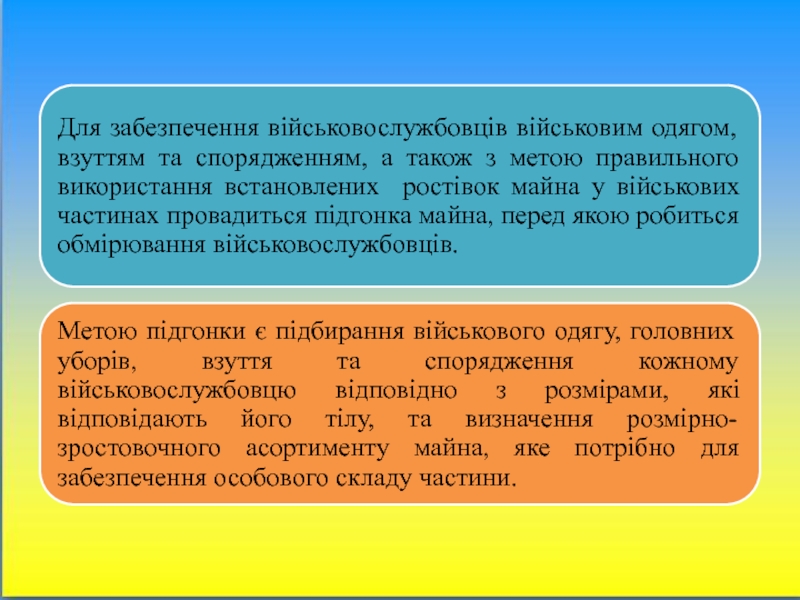 Для забезпечення військовослужбовців військовим одягом, взуттям та спорядженням, а також з метою правильного використання встановлених ростівок майна у військових частинах провадиться підгонка майна, перед якою робиться обмірювання військовослужбовців.

Метою підгонки є підбирання військового одягу, головних уборів, взуття та спорядження кожному військовослужбовцю відповідно з розмірами, які відповідають його тілу, та визначення розмірно-зростовочного асортименту майна, яке потрібно для забезпечення особового складу частини.